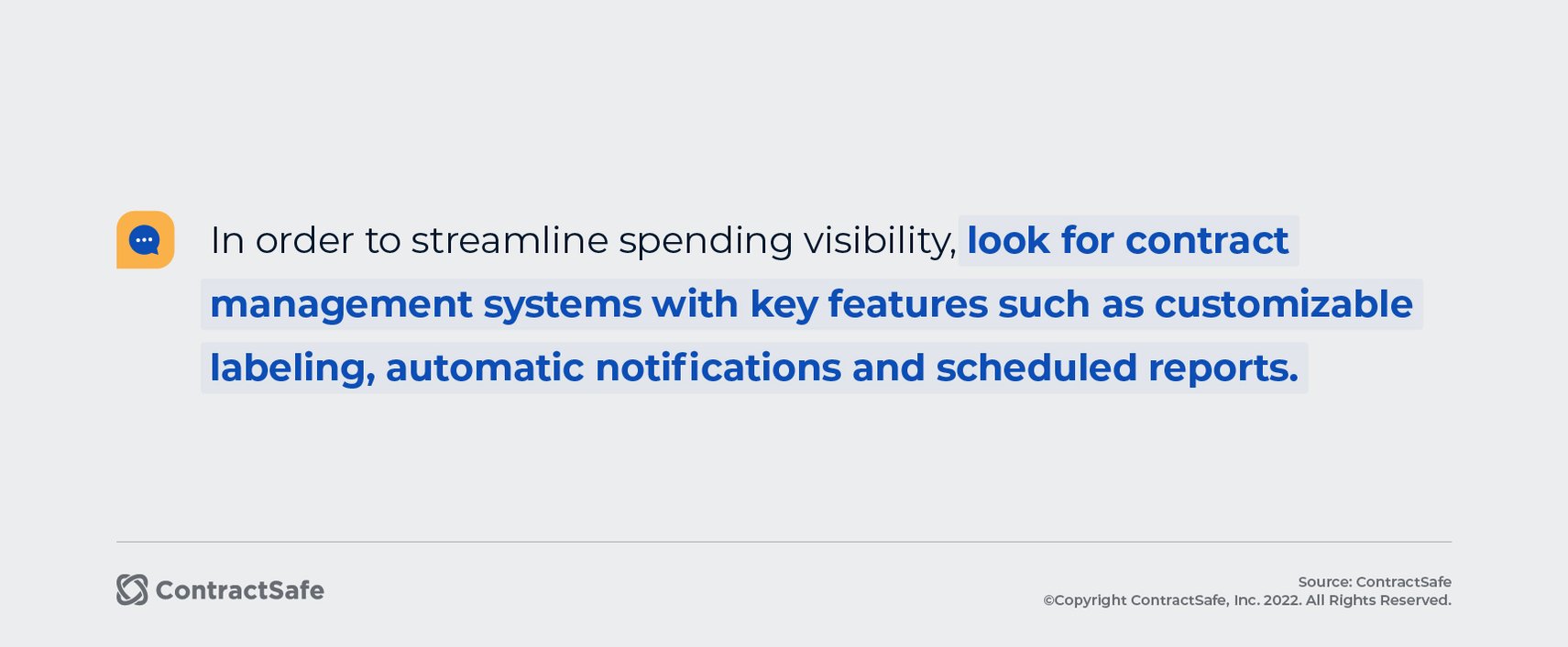 In order to streamline spending visibility, look for contract management systems with key features such as customizable labeling, automatic notifications and scheduled reports.

ContractSafe

Source: ContractSafe
©Copyright ContractSafe, Inc. 2022. All Rights Reserved.